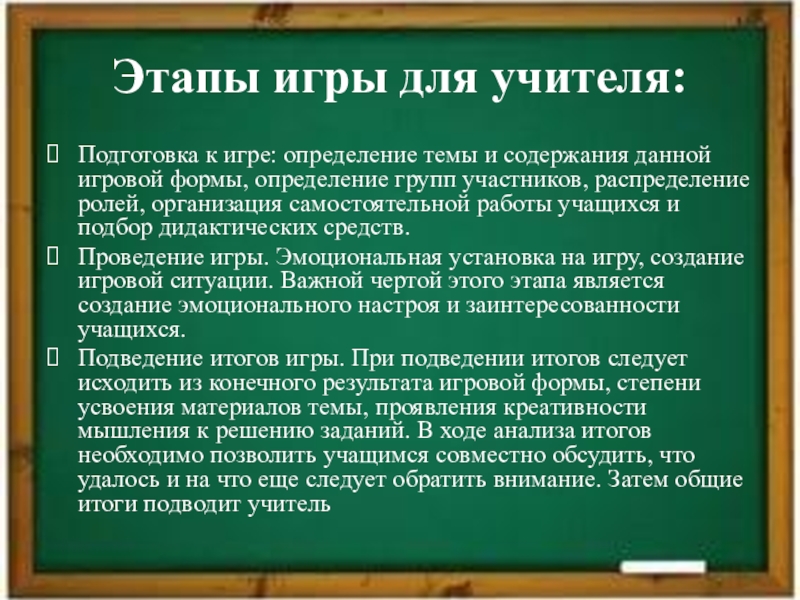 Этапы игры для учителя:

Подготовка к игре: определение темы и содержания данной игровой формы, определение групп участников, распределение ролей, организация самостоятельной работы учащихся и подбор дидактических средств.

Проведение игры. Эмоциональная установка на игру, создание игровой ситуации. Важной чертой этого этапа является создание эмоционального настроя и заинтересованности учащихся.

Подведение итогов игры. При подведении итогов следует исходить из конечного результата игровой формы, степени усвоения материалов темы, проявления креативности мышления к решению заданий. В ходе анализа итогов необходимо позволить учащимся совместно обсудить, что удалось и на что еще следует обратить внимание. Затем общие итоги подводит учитель